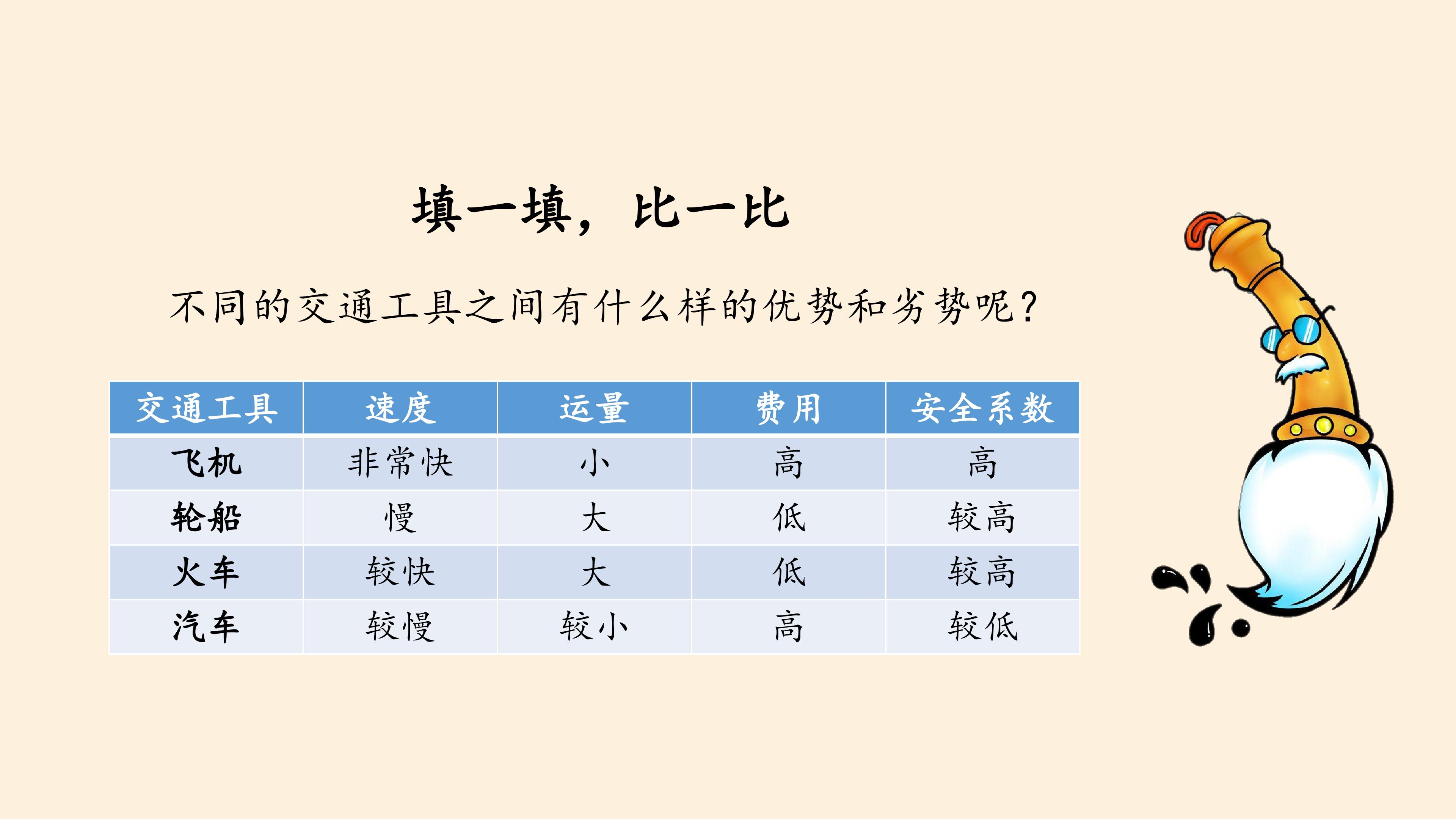 填一填，比一比

不同的交通工具之间有什么样的优势和劣势呢？

| 交通工具 | 速度 | 运量 | 费用 | 安全系数 |
|---|---|---|---|---|
| 飞机 | 非常快 | 小 | 高 | 高 |
| 轮船 | 慢 | 大 | 低 | 较高 |
| 火车 | 较快 | 大 | 低 | 较高 |
| 汽车 | 较慢 | 较小 | 高 | 较低 |